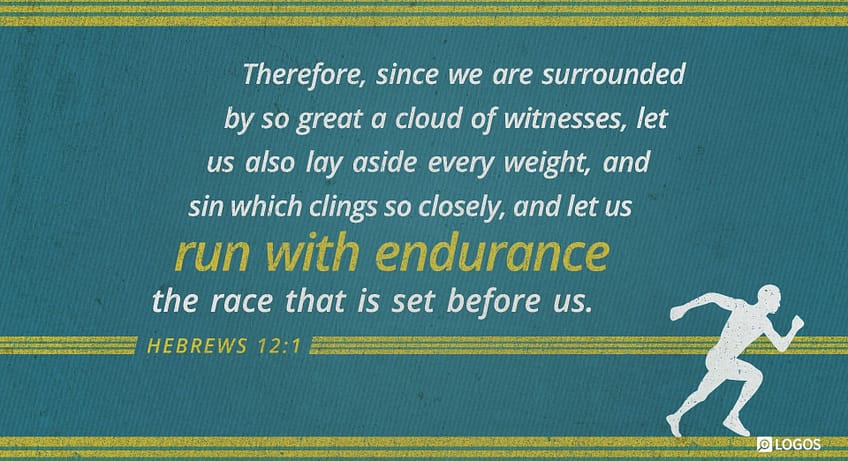 Therefore, since we are surrounded by so great a cloud of witnesses, let us also lay aside every weight, and sin which clings so closely, and let us run with endurance the race that is set before us.

HEBREWS 12:1

LOGOS